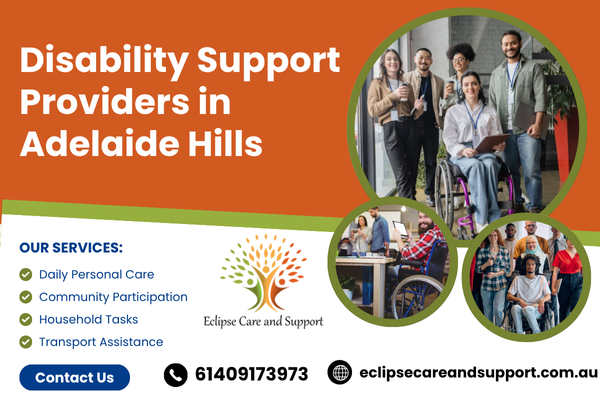 Disability Support Providers in Adelaide Hills

OUR SERVICES:

Daily Personal Care
Community Participation
Household Tasks
Transport Assistance

Eclipse Care and Support

Contact Us

61409173973

eclipsecareandsupport.com.au